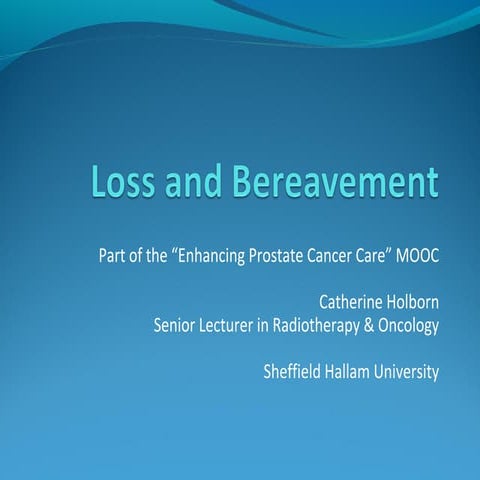 Loss and Bereavement

Part of the “Enhancing Prostate Cancer Care” MOOC

Catherine Holborn
Senior Lecturer in Radiotherapy & Oncology

Sheffield Hallam University